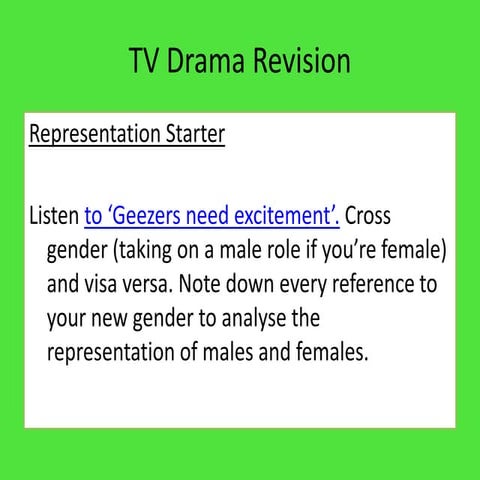 TV Drama Revision

Representation Starter

Listen to ‘Geezers need excitement’. Cross gender (taking on a male role if you’re female) and visa versa. Note down every reference to your new gender to analyse the representation of males and females.